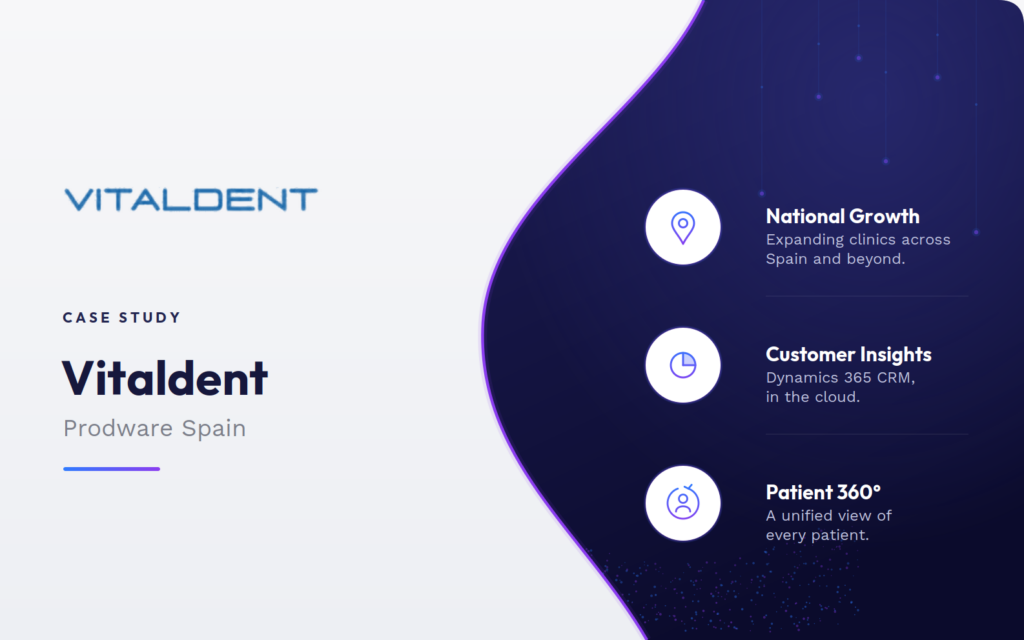 VITALDENT

CASE STUDY

Vitaldent

Prodware Spain

National Growth
Expanding clinics across Spain and beyond.

Customer Insights
Dynamics 365 CRM, in the cloud.

Patient 360°
A unified view of every patient.